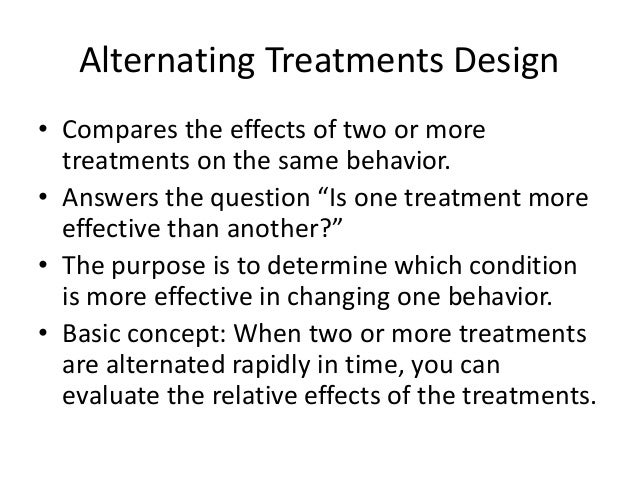 Alternating Treatments Design

• Compares the effects of two or more treatments on the same behavior.
• Answers the question “Is one treatment more effective than another?”
• The purpose is to determine which condition is more effective in changing one behavior.
• Basic concept: When two or more treatments are alternated rapidly in time, you can evaluate the relative effects of the treatments.